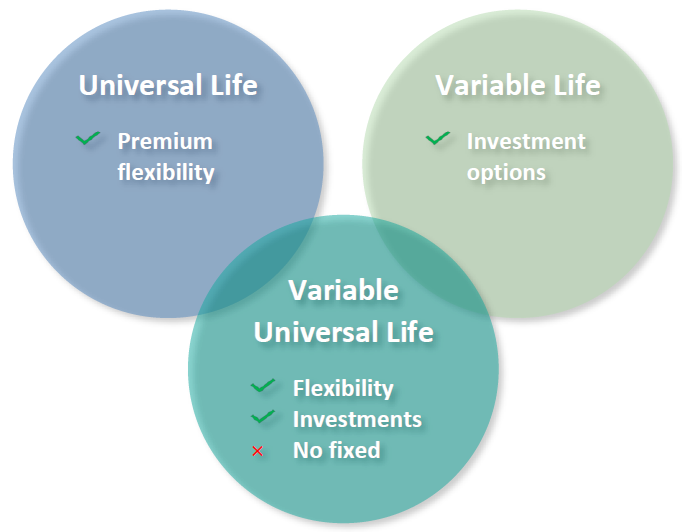 Universal Life

✓ Premium flexibility

Variable Life

✓ Investment options

Variable Universal Life

✓ Flexibility
✓ Investments
× No fixed